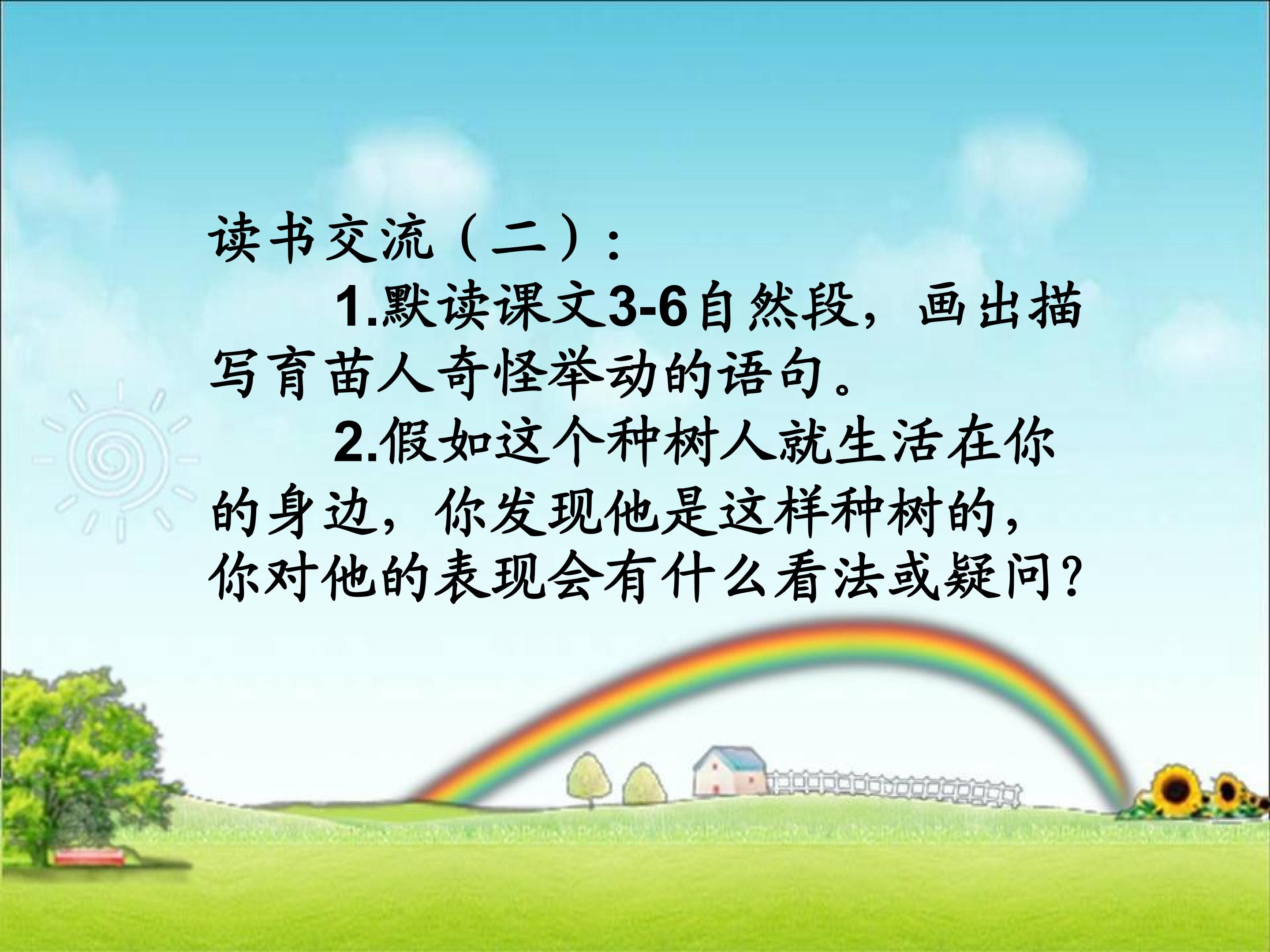 读书交流（二）：

1.默读课文3-6自然段，画出描写育苗人奇怪举动的语句。

2.假如这个种树人就生活在你的身边，你发现他是这样种树的，你对他的表现会有什么看法或疑问？